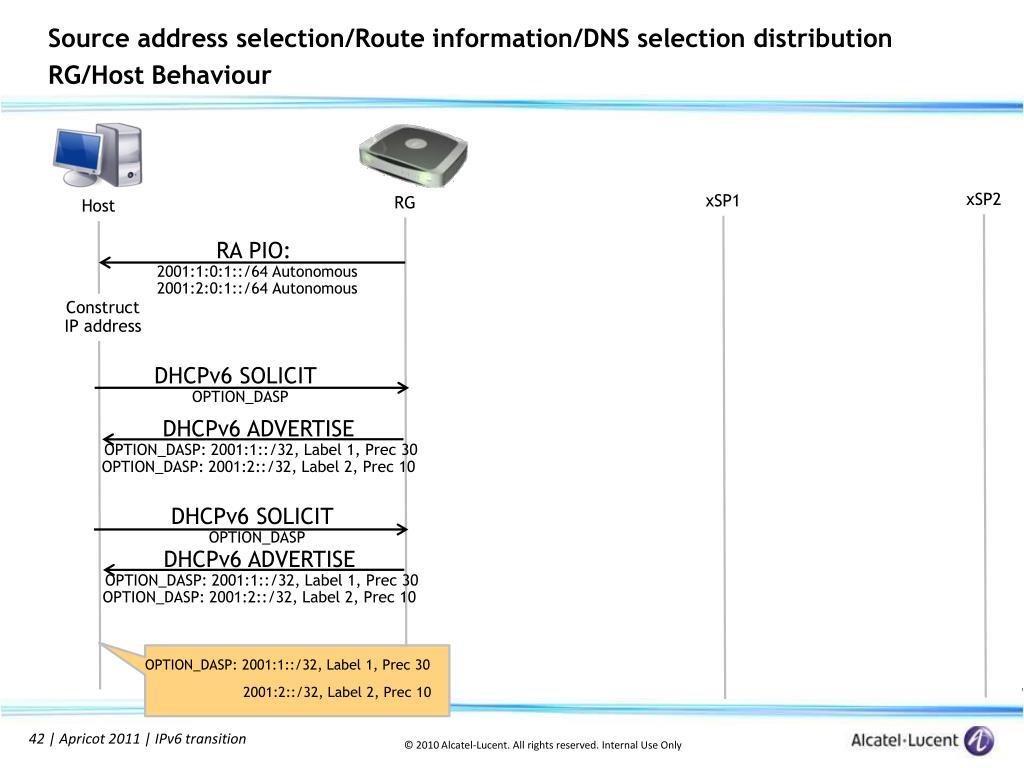 Source address selection/Route information/DNS selection distribution
RG/Host Behaviour

Host

RG

xSP1

xSP2

RA PIO:
2001:1:0:1::/64 Autonomous
2001:2:0:1::/64 Autonomous

Construct
IP address

DHCPv6 SOLICIT
OPTION_DASP

DHCPv6 ADVERTISE
OPTION_DASP: 2001:1::/32, Label 1, Prec 30
OPTION_DASP: 2001:2::/32, Label 2, Prec 10

DHCPv6 SOLICIT
OPTION_DASP

DHCPv6 ADVERTISE
OPTION_DASP: 2001:1::/32, Label 1, Prec 30
OPTION_DASP: 2001:2::/32, Label 2, Prec 10

OPTION_DASP: 2001:1::/32, Label 1, Prec 30
2001:2::/32, Label 2, Prec 10

42 | Apricot 2011 | IPv6 transition

© 2010 Alcatel-Lucent. All rights reserved. Internal Use Only

Alcatel·Lucent